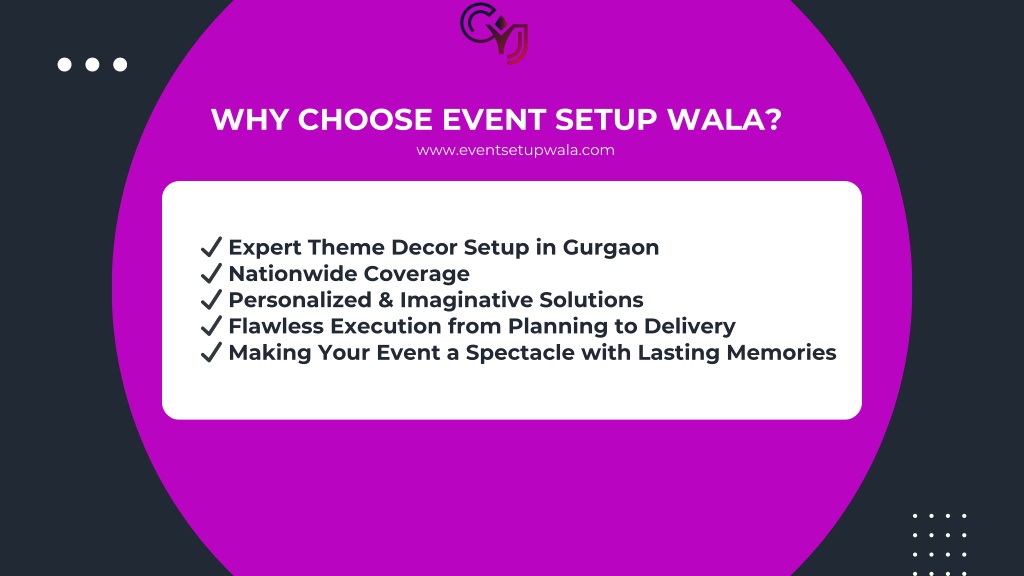 WHY CHOOSE EVENT SETUP WALA?
www.eventsetupwala.com

✓ Expert Theme Decor Setup in Gurgaon
✓ Nationwide Coverage
✓ Personalized & Imaginative Solutions
✓ Flawless Execution from Planning to Delivery
✓ Making Your Event a Spectacle with Lasting Memories